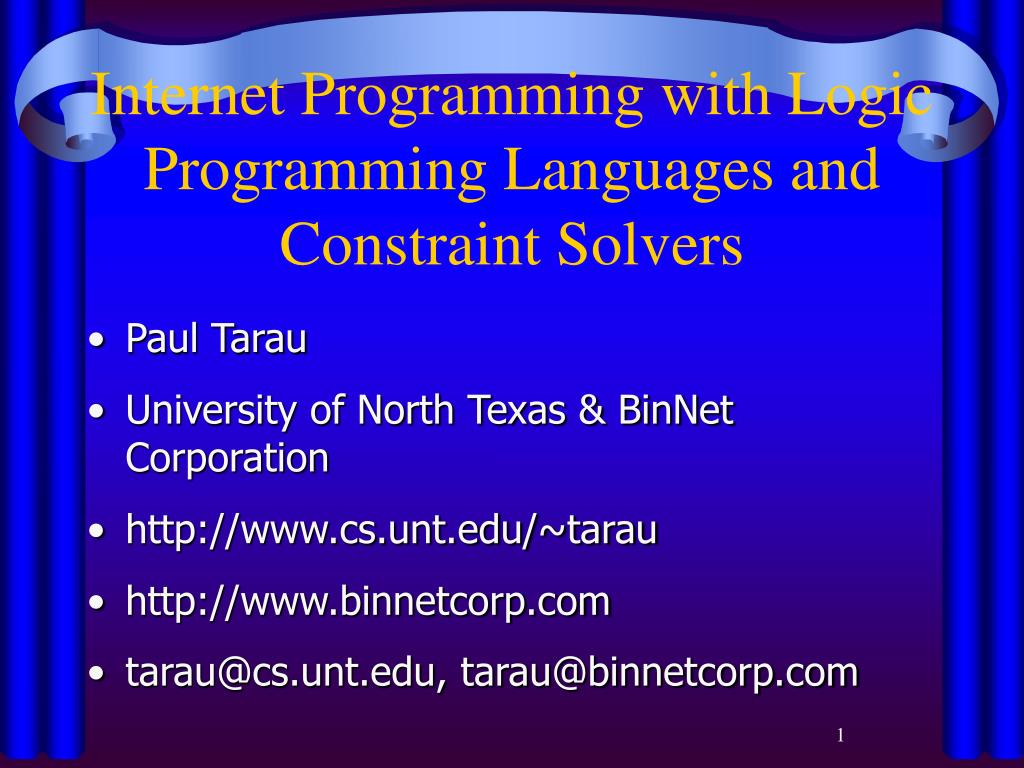 Internet Programming with Logic Programming Languages and Constraint Solvers

• Paul Tarau
• University of North Texas & BinNet Corporation
• http://www.cs.unt.edu/~tarau
• http://www.binnetcorp.com
• tarau@cs.unt.edu, tarau@binnetcorp.com

1